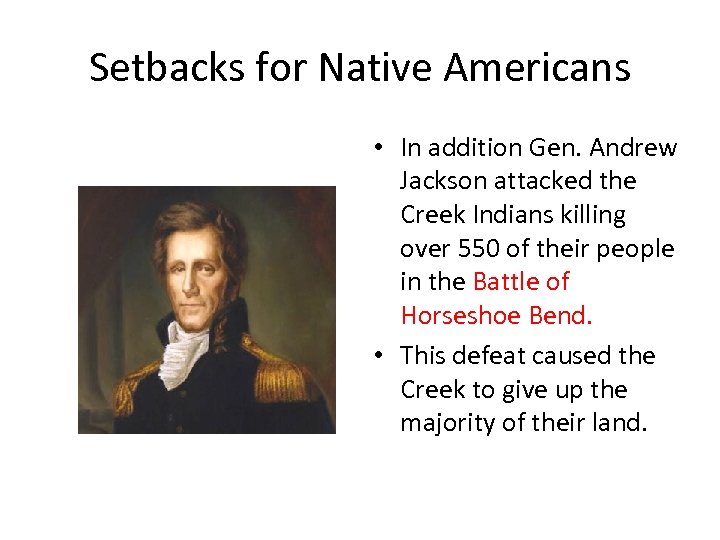 Setbacks for Native Americans

• In addition Gen. Andrew Jackson attacked the Creek Indians killing over 550 of their people in the Battle of Horseshoe Bend.

• This defeat caused the Creek to give up the majority of their land.